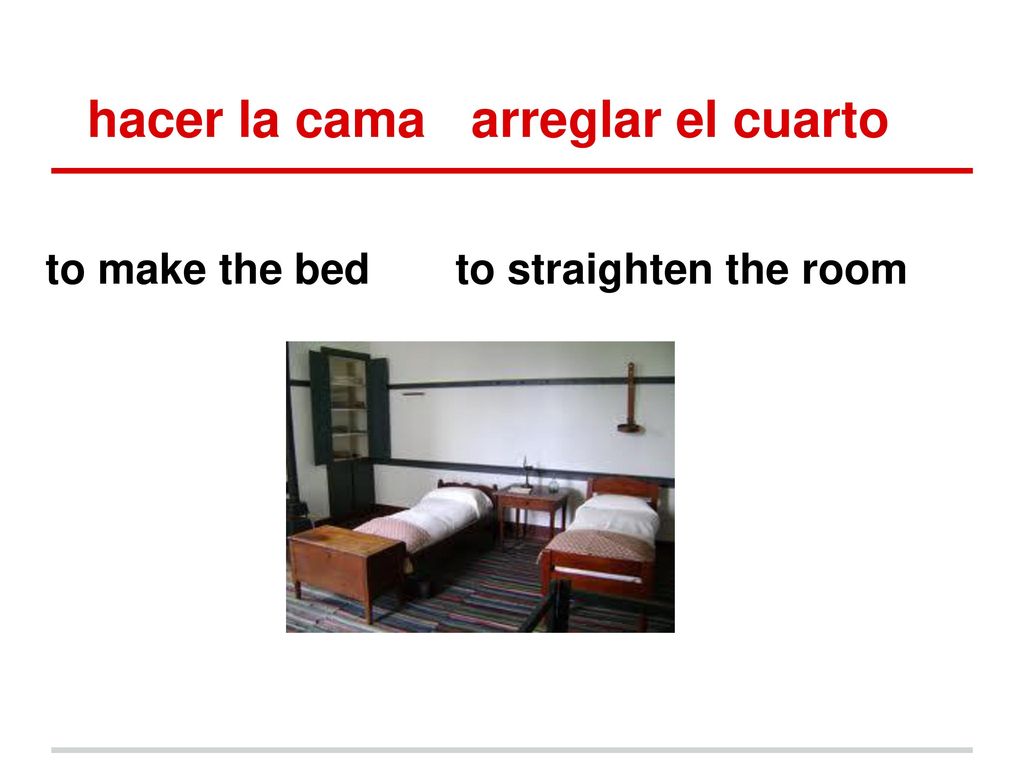 hacer la cama arreglar el cuarto

to make the bed to straighten the room